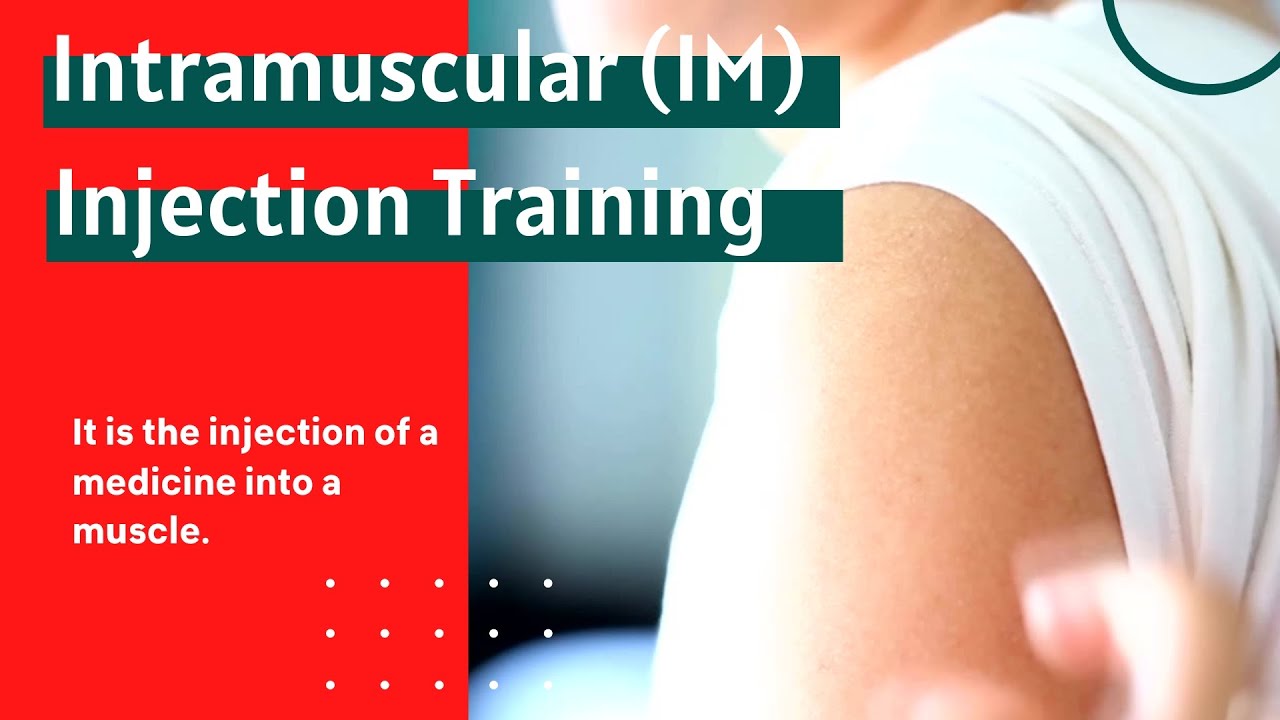 Intramuscular (IM) Injection Training

It is the injection of a medicine into a muscle.